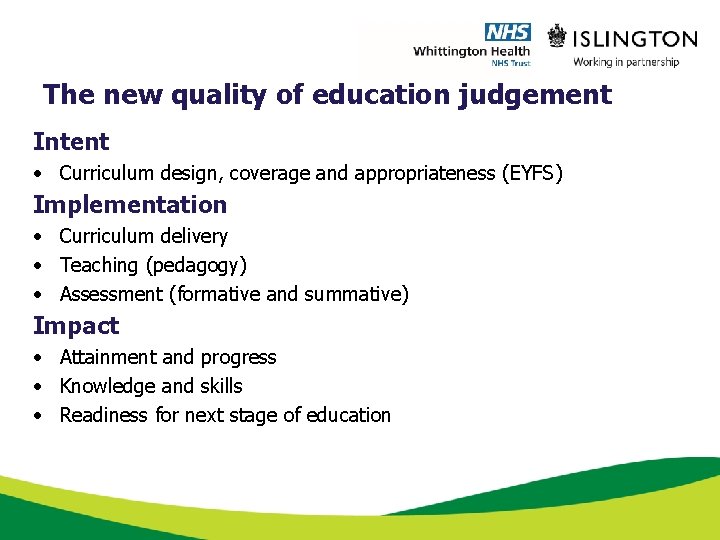 NHS
Whittington Health
NHS Trust

ISLINGTON
Working in partnership

The new quality of education judgement

Intent
• Curriculum design, coverage and appropriateness (EYFS)

Implementation
• Curriculum delivery
• Teaching (pedagogy)
• Assessment (formative and summative)

Impact
• Attainment and progress
• Knowledge and skills
• Readiness for next stage of education